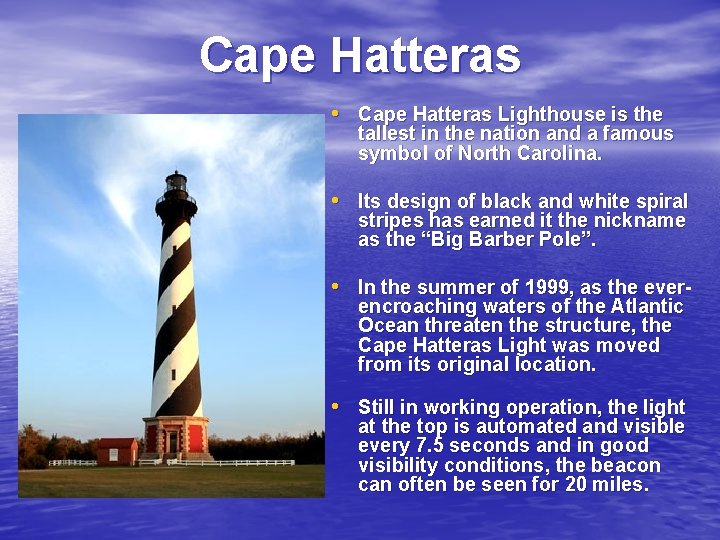 Cape Hatteras

• Cape Hatteras Lighthouse is the tallest in the nation and a famous symbol of North Carolina.

• Its design of black and white spiral stripes has earned it the nickname as the “Big Barber Pole”.

• In the summer of 1999, as the ever-encroaching waters of the Atlantic Ocean threaten the structure, the Cape Hatteras Light was moved from its original location.

• Still in working operation, the light at the top is automated and visible every 7.5 seconds and in good visibility conditions, the beacon can often be seen for 20 miles.